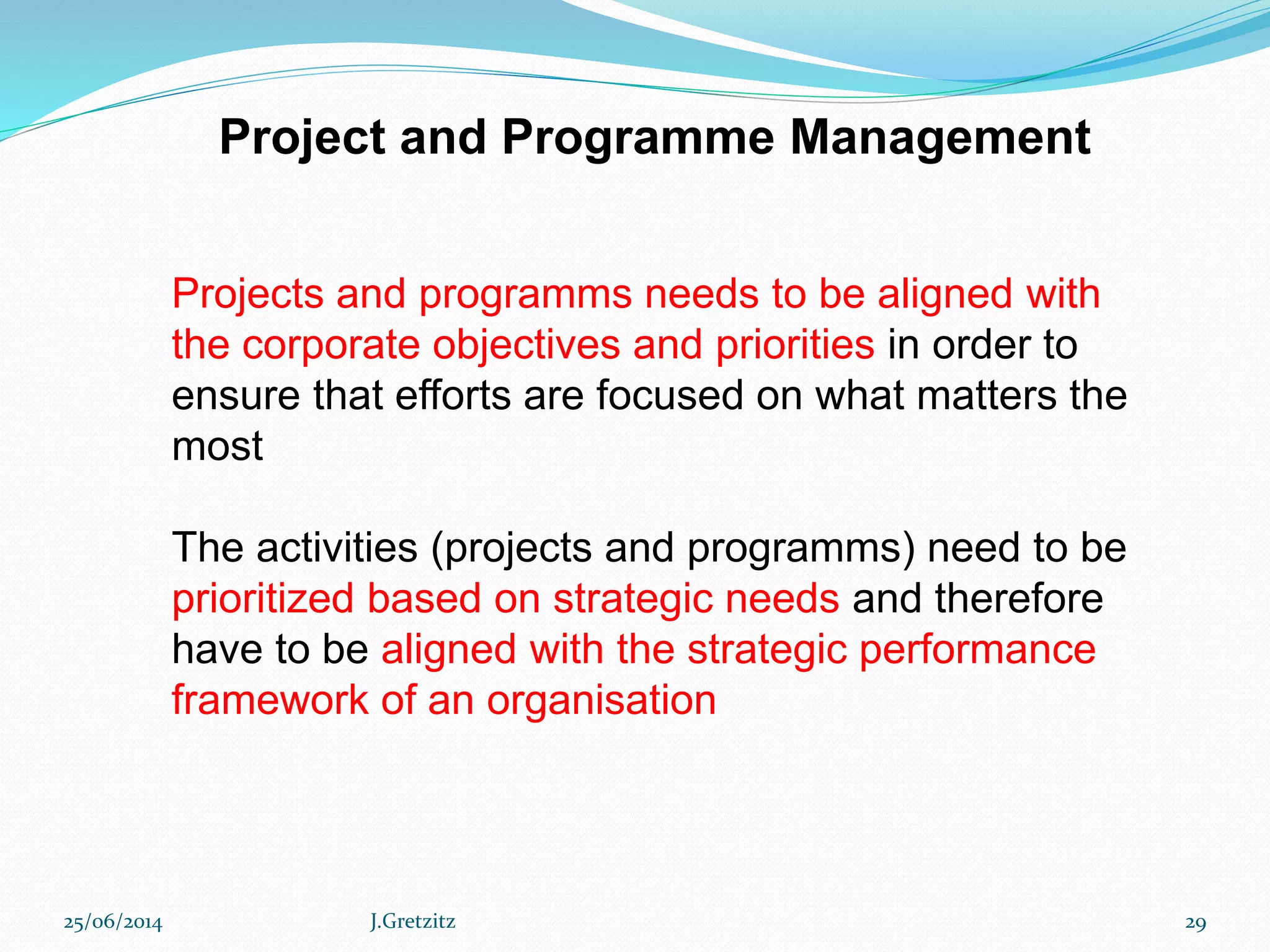 Project and Programme Management

Projects and programms needs to be aligned with the corporate objectives and priorities in order to ensure that efforts are focused on what matters the most

The activities (projects and programms) need to be prioritized based on strategic needs and therefore have to be aligned with the strategic performance framework of an organisation

25/06/2014 J.Gretzitz 29